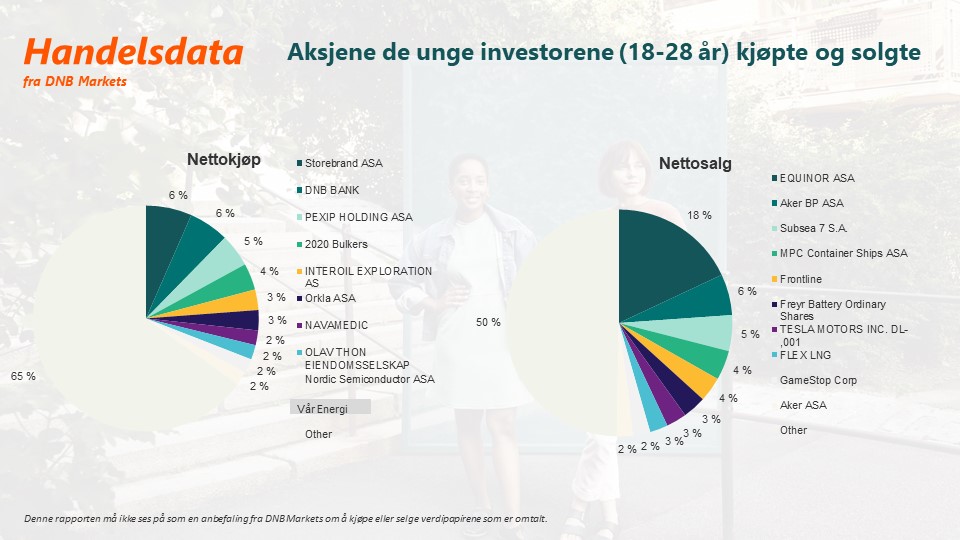 Handelsdata
fra DNB Markets

Aksjene de unge investorene (18-28 år) kjøpte og solgte

Nettokjøp

6 %
6 %
5 %
4 %
3 %
3 %
2 %
2 %
2 %
2 %
65 %

Storebrand ASA
DNB BANK
PEXIP HOLDING ASA
2020 Bulkers
INTEROIL EXPLORATION AS
Orkla ASA
NAVAMEDIC
OLAV THON EIENDOMSSELSKAP
Nordic Semiconductor ASA
Vår Energi
Other

Nettosalg

18 %
6 %
5 %
4 %
4 %
3 %
3 %
3 %
2 %
2 %
50 %

EQUINOR ASA
Aker BP ASA
Subsea 7 S.A.
MPC Container Ships ASA
Frontline
Freyr Battery Ordinary Shares
TESLA MOTORS INC. DL-,001
FLEX LNG
GameStop Corp
Aker ASA
Other

Denne rapporten må ikke ses på som en anbefaling fra DNB Markets om å kjøpe eller selge verdipapirene som er omtalt.